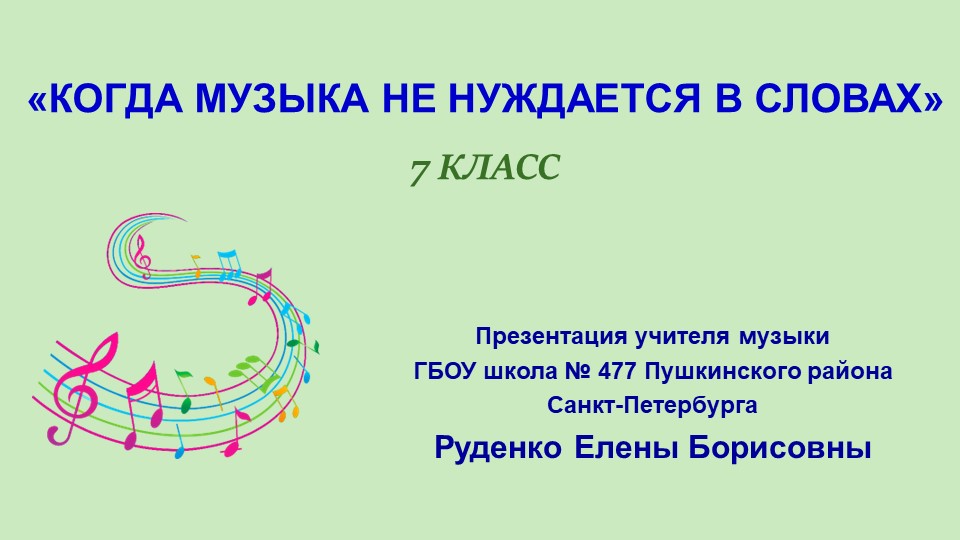 «КОГДА МУЗЫКА НЕ НУЖДАЕТСЯ В СЛОВАХ»

7 КЛАСС

Презентация учителя музыки
ГБОУ школа № 477 Пушкинского района
Санкт-Петербурга

Руденко Елены Борисовны